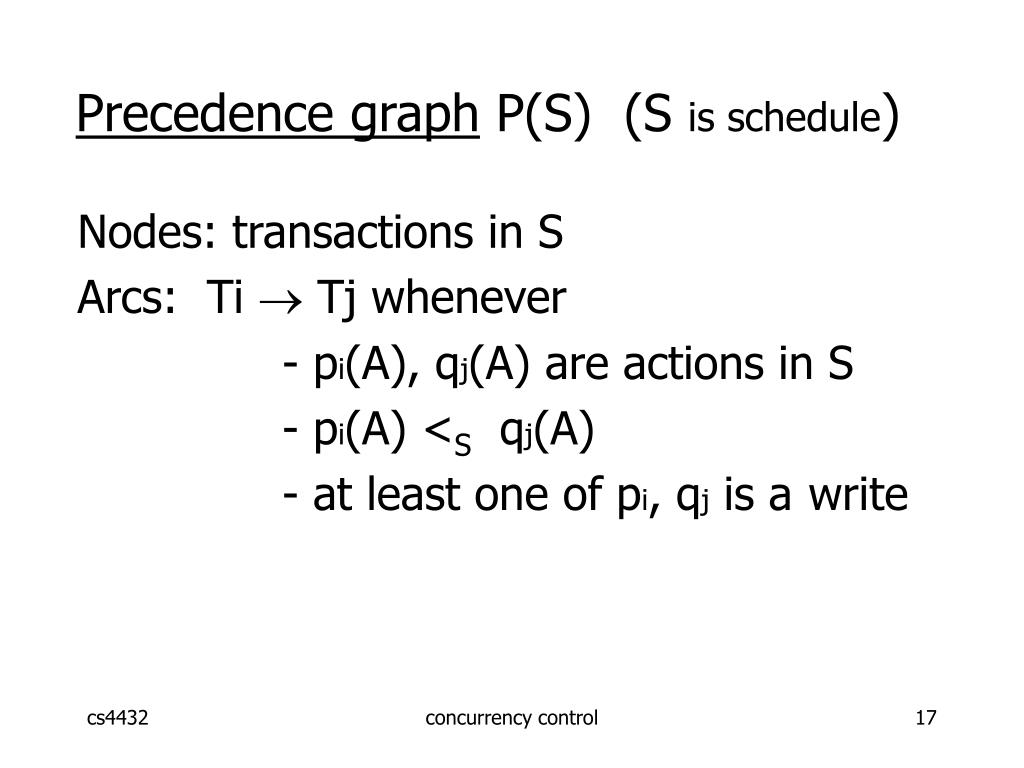 Precedence graph P(S) (S is schedule)

Nodes: transactions in S

Arcs: Ti $\rightarrow$ Tj whenever

- $p_i(A)$, $q_j(A)$ are actions in S

- $p_i(A) <_S q_j(A)$

- at least one of $p_i$, $q_j$ is a write

cs4432

concurrency control

17